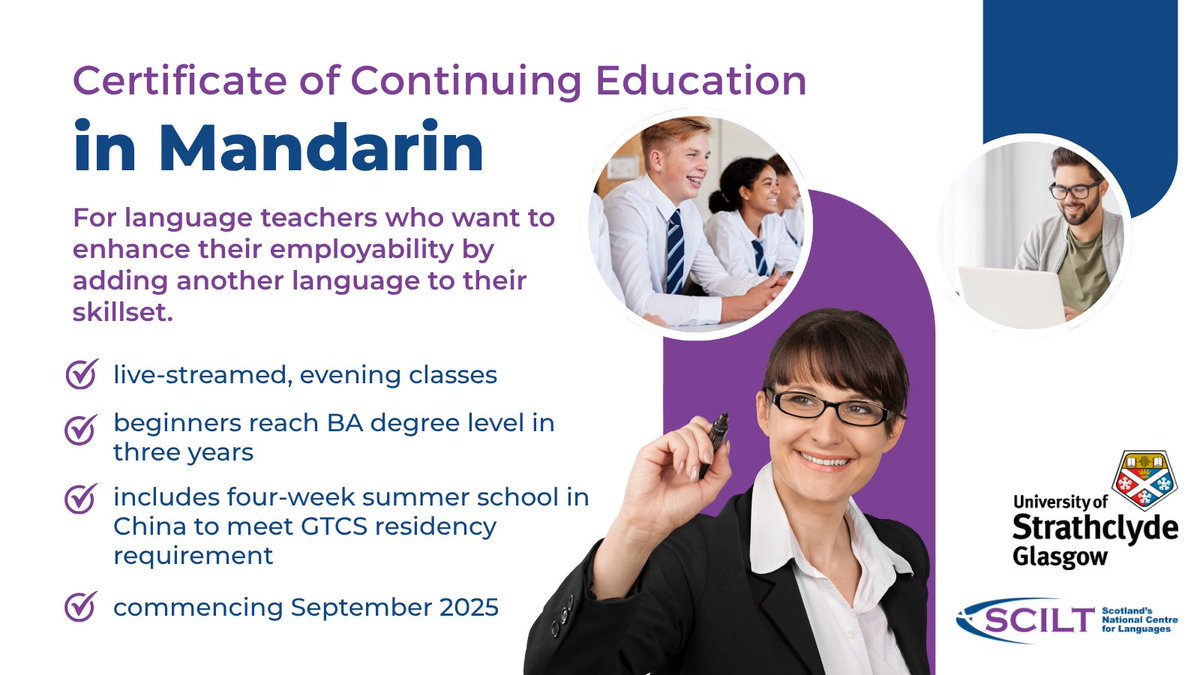 Certificate of Continuing Education

in Mandarin

For language teachers who want to enhance their employability by adding another language to their skillset.

live-streamed, evening classes

beginners reach BA degree level in three years

includes four-week summer school in China to meet GTCS residency requirement

commencing September 2025

University of Strathclyde Glasgow

SCILT Scotland's National Centre for Languages